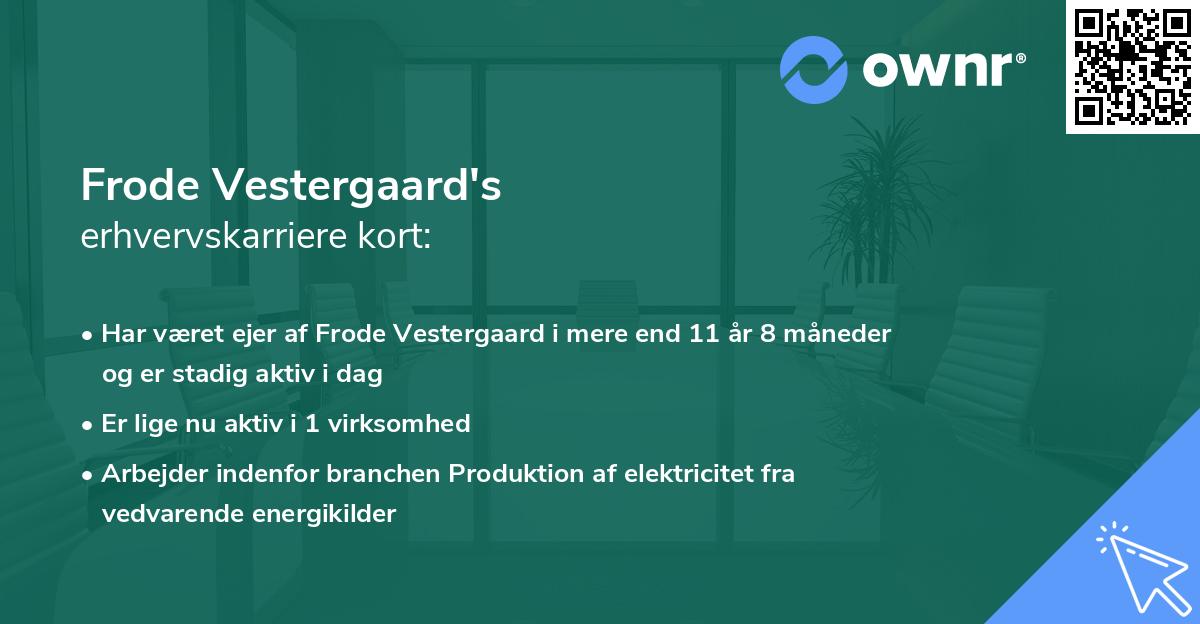 ownr®

Frode Vestergaard's
erhvervskarriere kort:

• Har været ejer af Frode Vestergaard i mere end 11 år 8 måneder og er stadig aktiv i dag

• Er lige nu aktiv i 1 virksomhed

• Arbejder indenfor branchen Produktion af elektricitet fra vedvarende energikilder